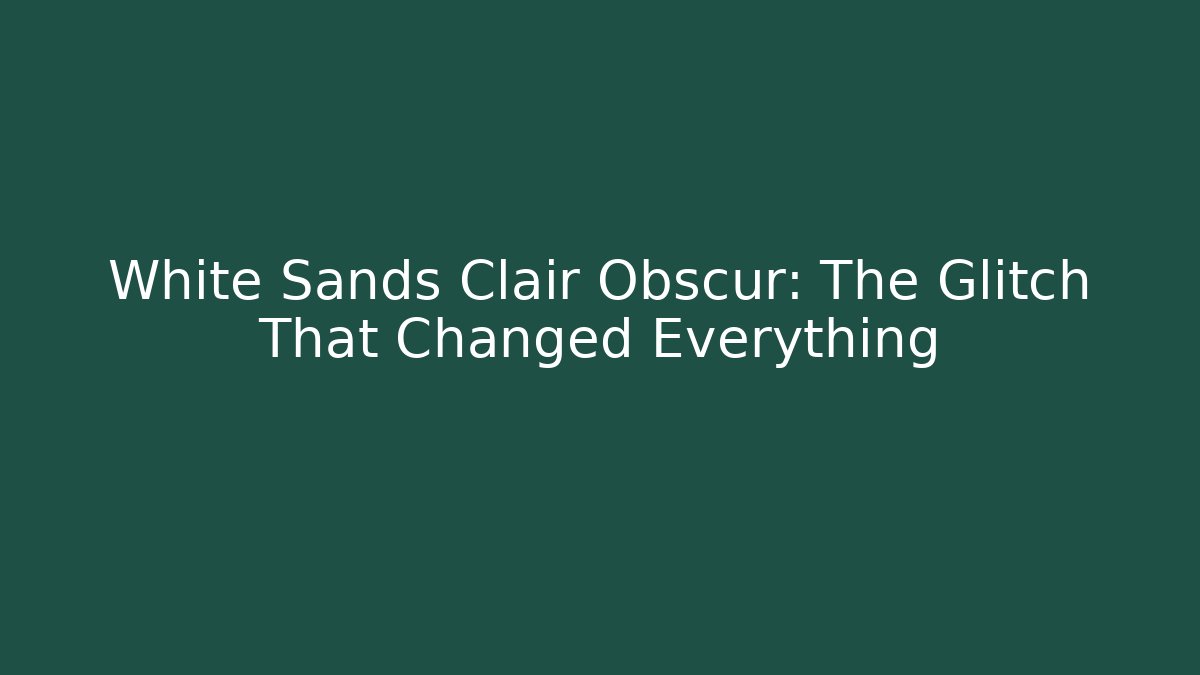 White Sands Clair Obscur: The Glitch That Changed Everything